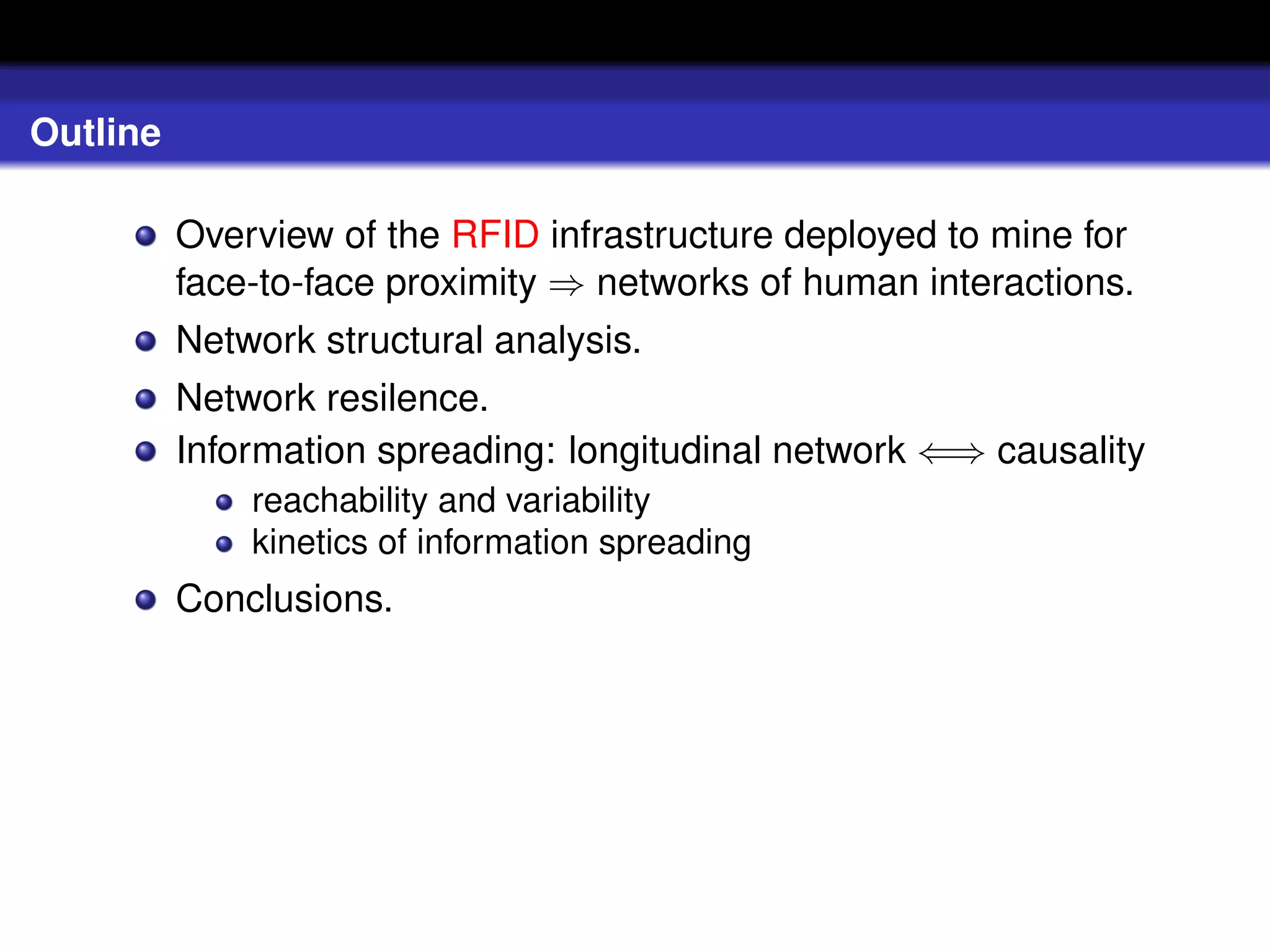 Outline

- Overview of the RFID infrastructure deployed to mine for face-to-face proximity $\Rightarrow$ networks of human interactions.
- Network structural analysis.
- Network resilence.
- Information spreading: longitudinal network $\Longleftrightarrow$ causality
  - reachability and variability
  - kinetics of information spreading
- Conclusions.